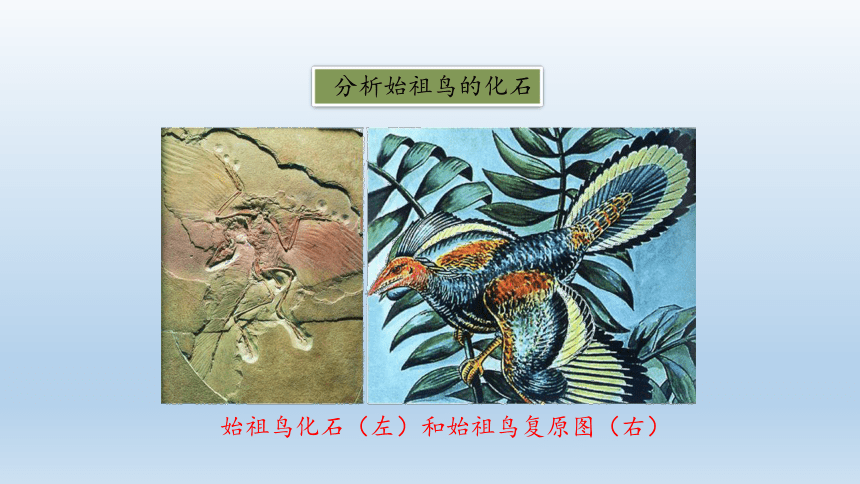 分析始祖鸟的化石

始祖鸟化石（左）和始祖鸟复原图（右）